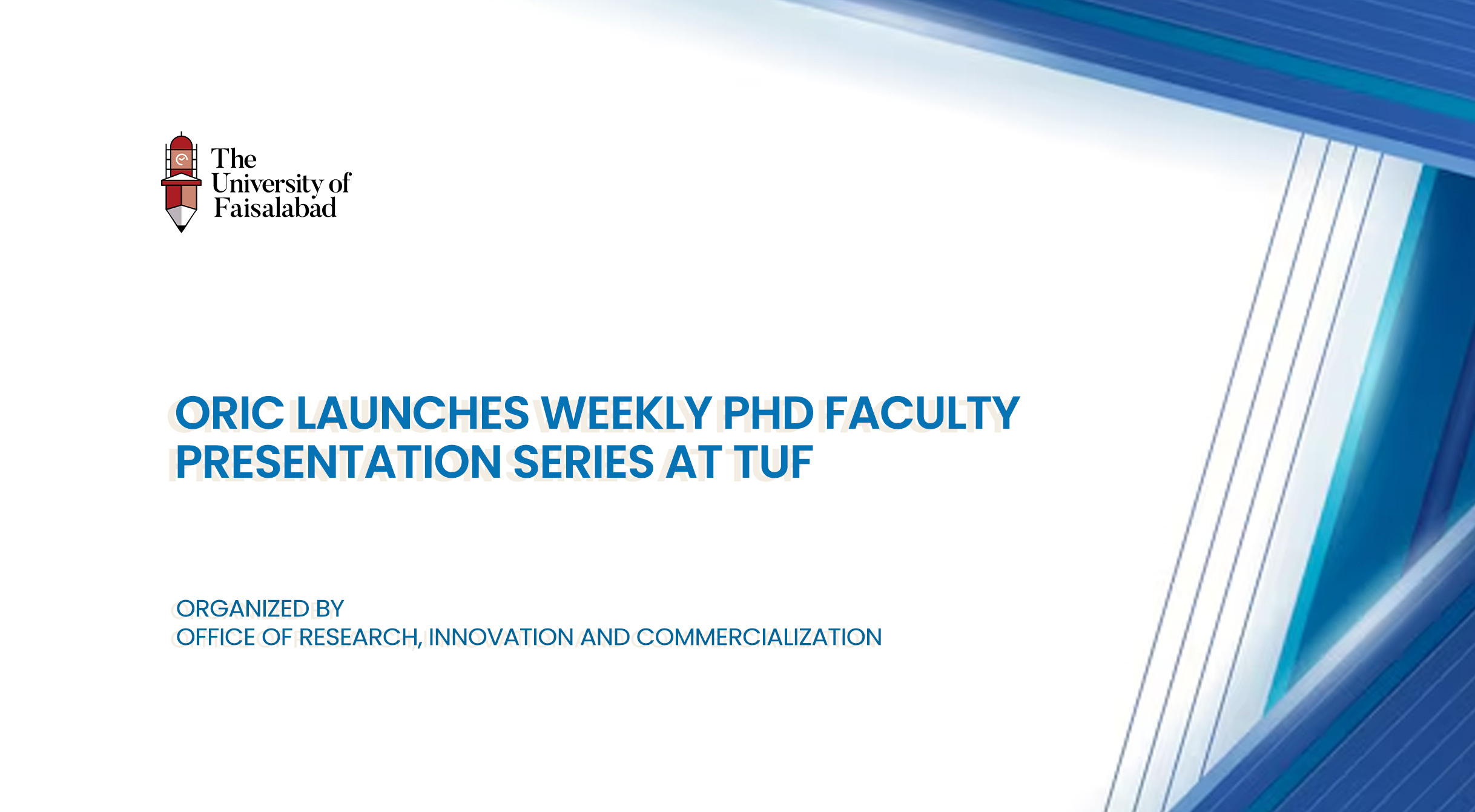 The University of Faisalabad

ORIC LAUNCHES WEEKLY PHD FACULTY PRESENTATION SERIES AT TUF

ORGANIZED BY
OFFICE OF RESEARCH, INNOVATION AND COMMERCIALIZATION